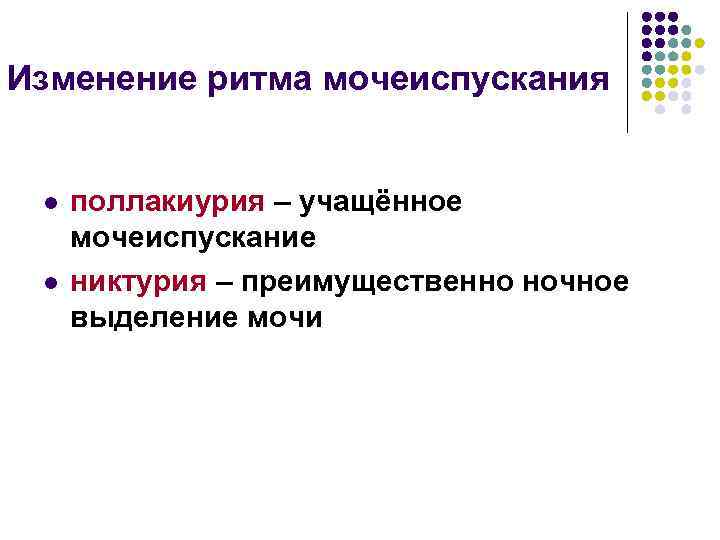 Изменение ритма мочеиспускания

- поллакиурия – учащённое мочеиспускание
- никтурия – преимущественно ночное выделение мочи